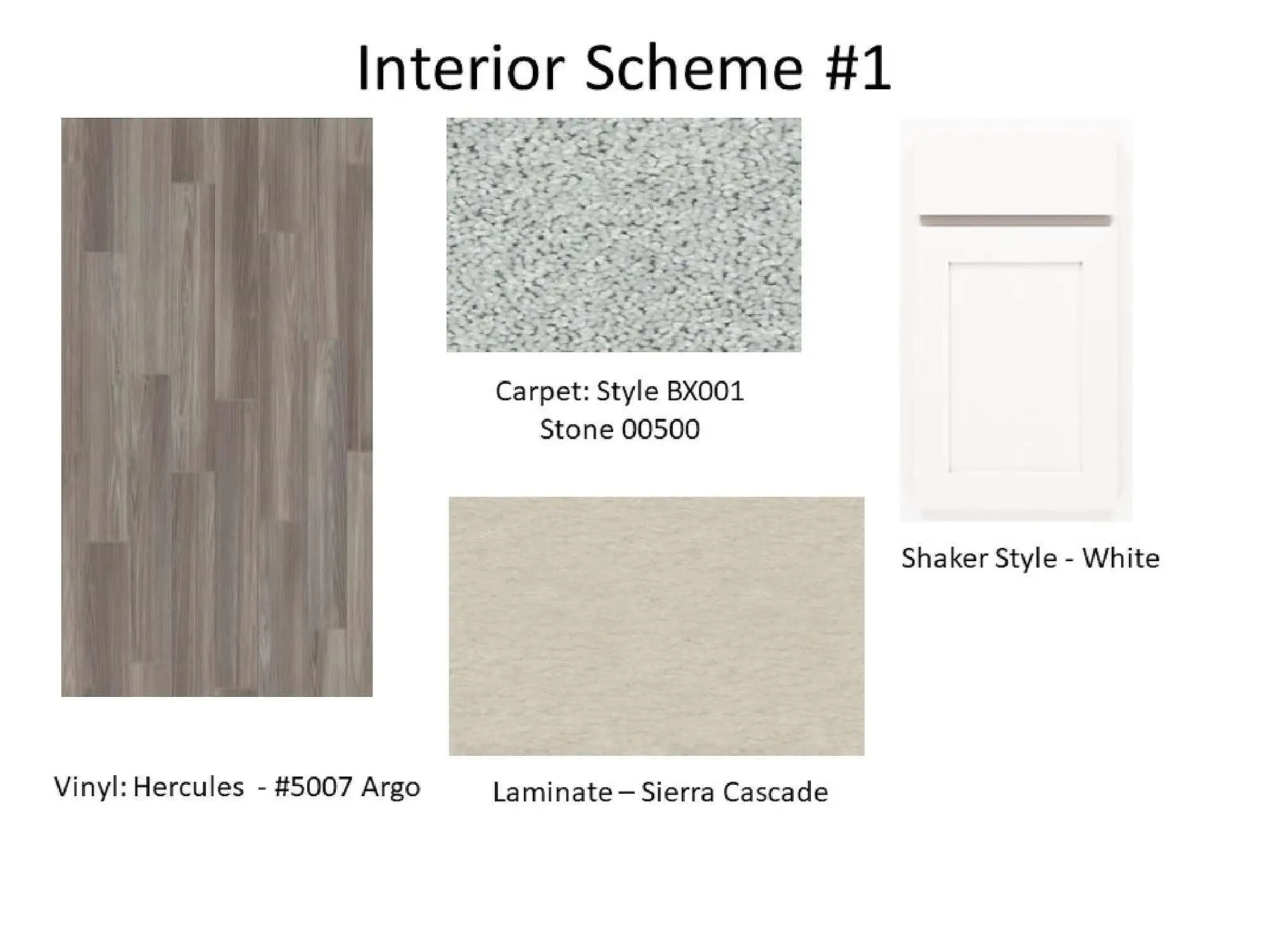 Interior Scheme #1

Carpet: Style BX001
Stone 00500

Shaker Style - White

Vinyl: Hercules - #5007 Argo

Laminate – Sierra Cascade